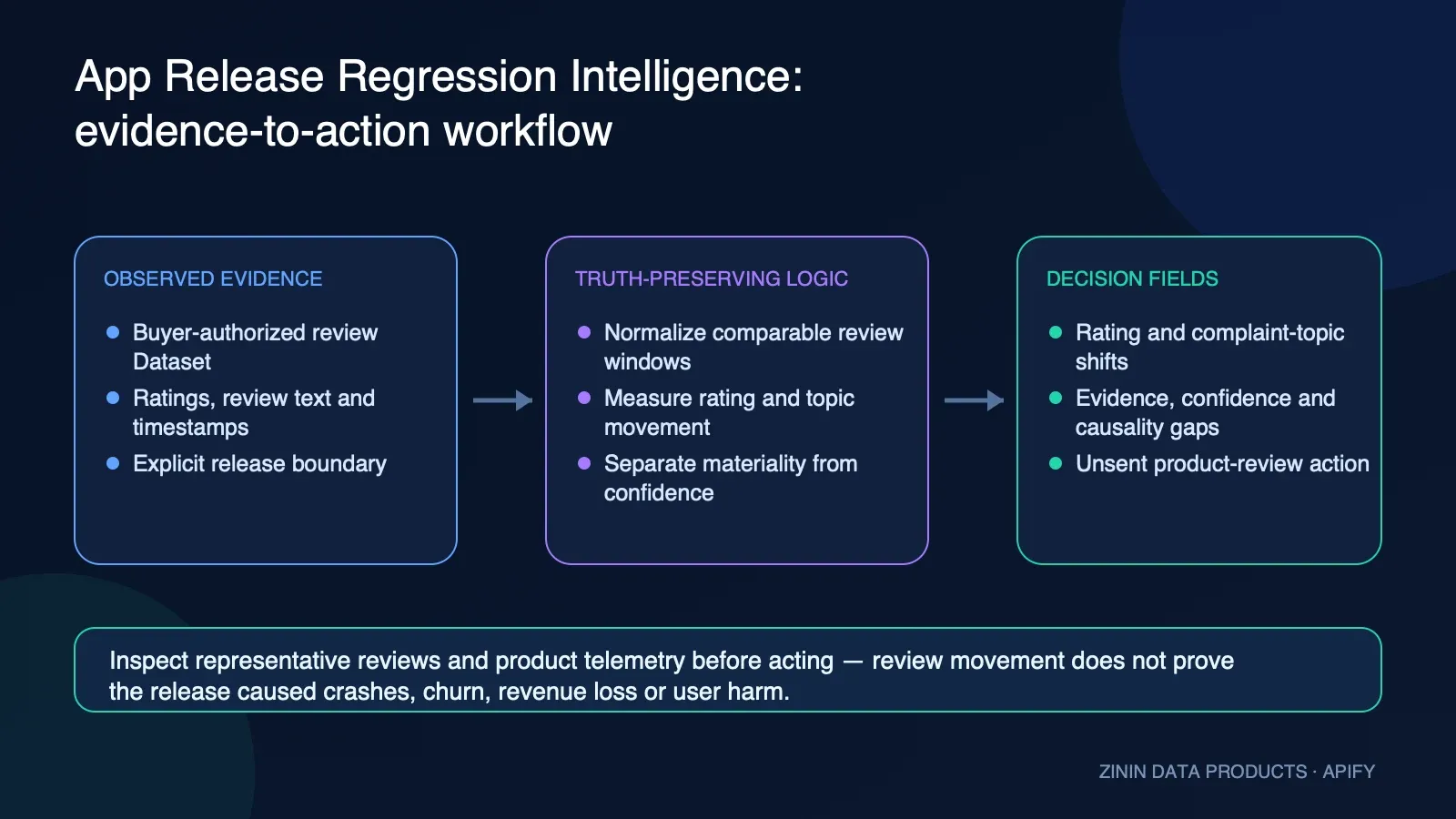 App Release Regression Intelligence: evidence-to-action workflow

OBSERVED EVIDENCE

- Buyer-authorized review Dataset
- Ratings, review text and timestamps
- Explicit release boundary

TRUTH-PRESERVING LOGIC

- Normalize comparable review windows
- Measure rating and topic movement
- Separate materiality from confidence

DECISION FIELDS

- Rating and complaint-topic shifts
- Evidence, confidence and causality gaps
- Unsent product-review action

Inspect representative reviews and product telemetry before acting — review movement does not prove the release caused crashes, churn, revenue loss or user harm.

ZININ DATA PRODUCTS · APIFY